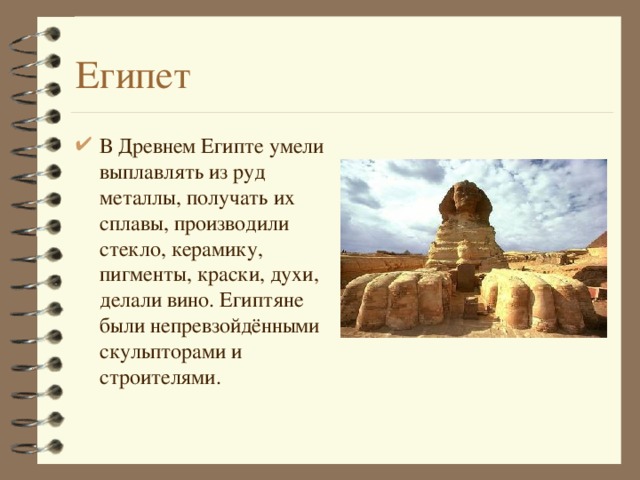 Египет

✔ В Древнем Египте умели выплавлять из руд металлы, получать их сплавы, производили стекло, керамику, пигменты, краски, духи, делали вино. Египтяне были непревзойдёнными скульпторами и строителями.